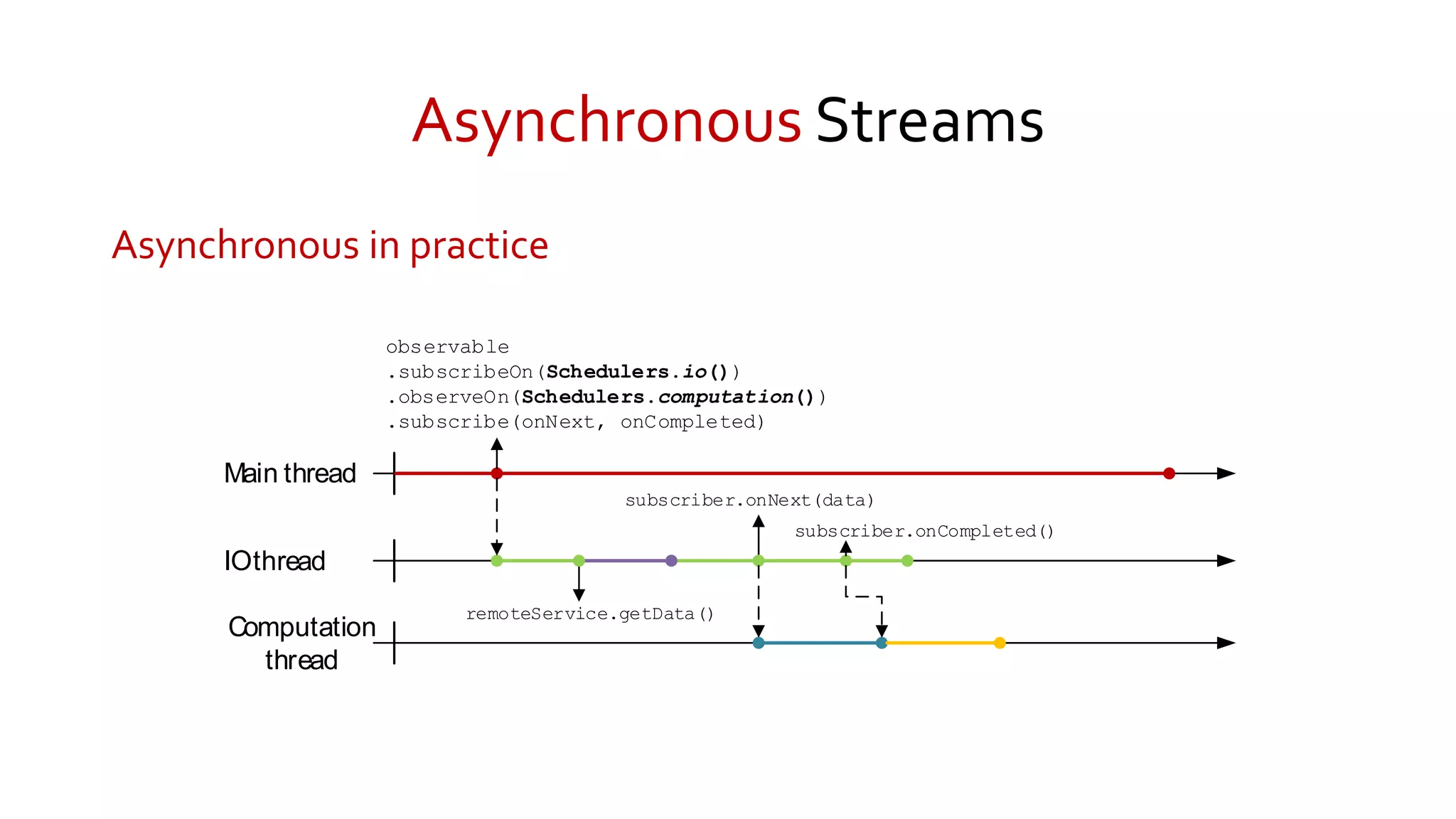 Asynchronous Streams

Asynchronous in practice

observable
.subscribeOn(Schedulers.io())
.observeOn(Schedulers.computation())
.subscribe(onNext, onCompleted)

Main thread

subscriber.onNext(data)

subscriber.onCompleted()

IOthread

remoteService.getData()

Computation thread